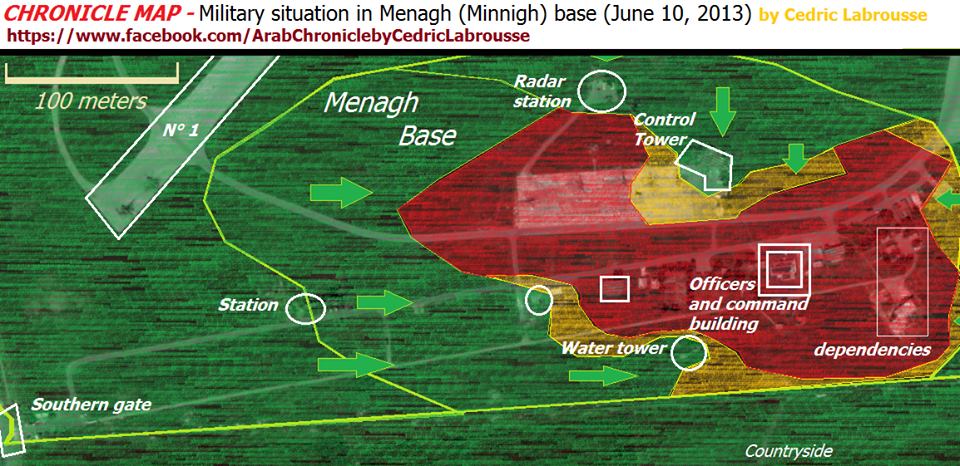 CHRONICLE MAP - Military situation in Menagh (Minnigh) base (June 10, 2013) by Cedric Labrousse
https://www.facebook.com/ArabChroniclebyCedricLabrousse

100 meters

N° 1

Menagh Base

Radar station

Control Tower

Station

Officers and command building

Water tower

dependencies

Southern gate

Countryside